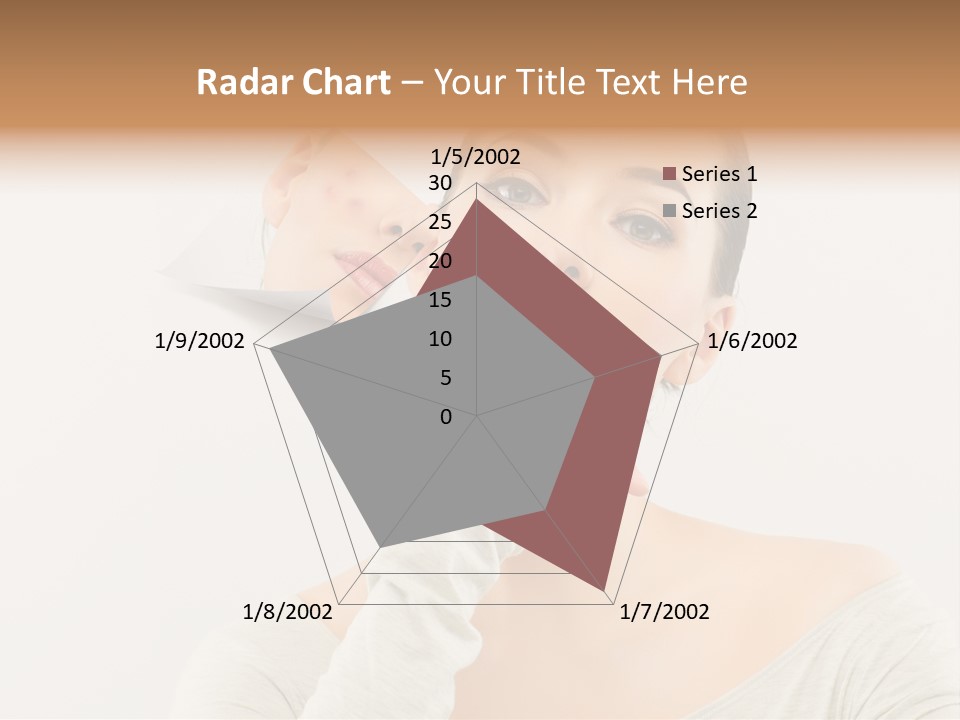 Radar Chart – Your Title Text Here

1/5/2002
30
25
20
15
10
5
0
1/6/2002
1/7/2002
1/8/2002
1/9/2002

Series 1
Series 2